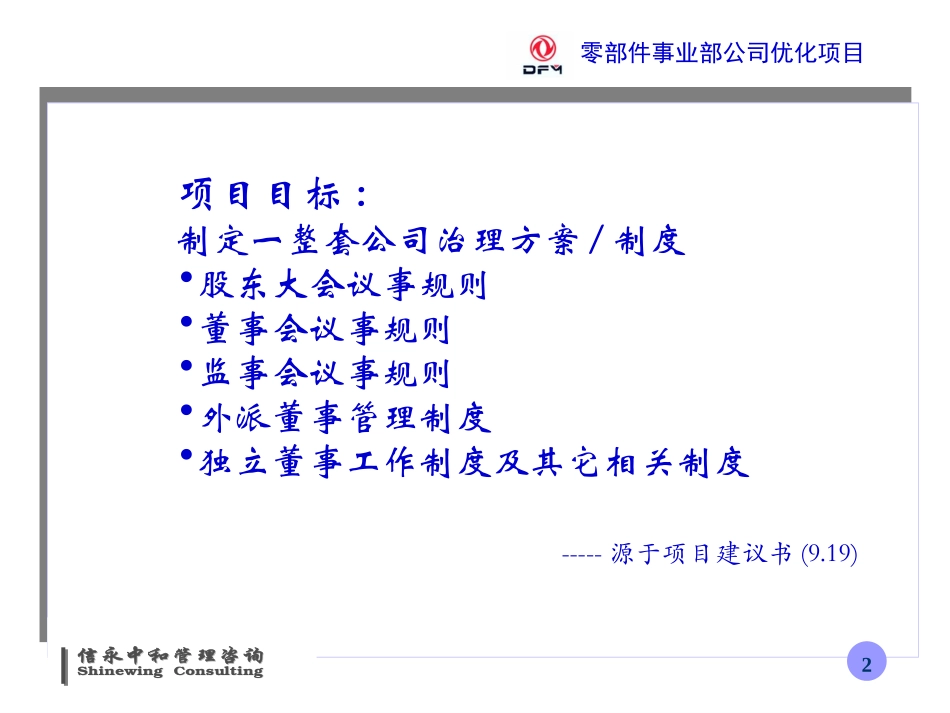 DFM 零部件事业部公司优化项目

项目目标：
制定一整套公司治理方案／制度
•股东大会议事规则
•董事会议事规则
•监事会议事规则
•外派董事管理制度
•独立董事工作制度及其它相关制度

----- 源于项目建议书 (9.19)

信永中和管理咨询
Shinewing Consulting

2